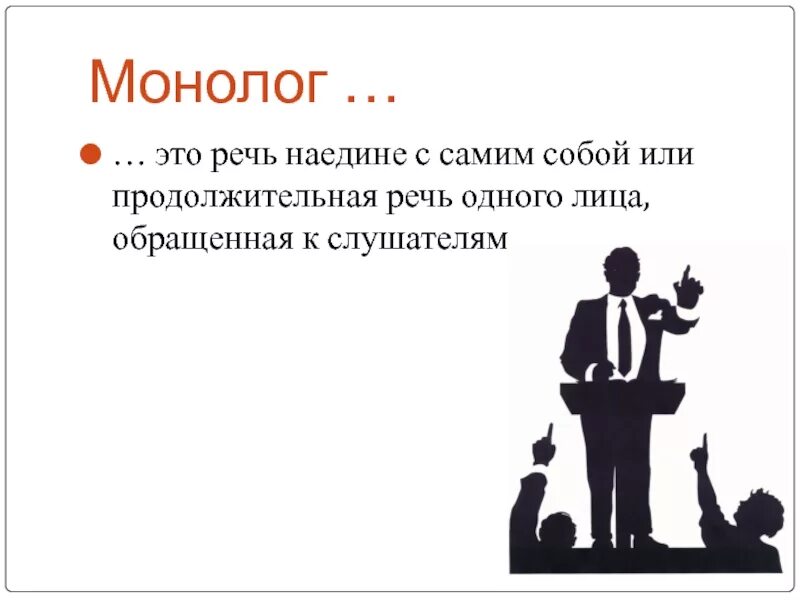 Монолог …

… это речь наедине с самим собой или продолжительная речь одного лица, обращенная к слушателям